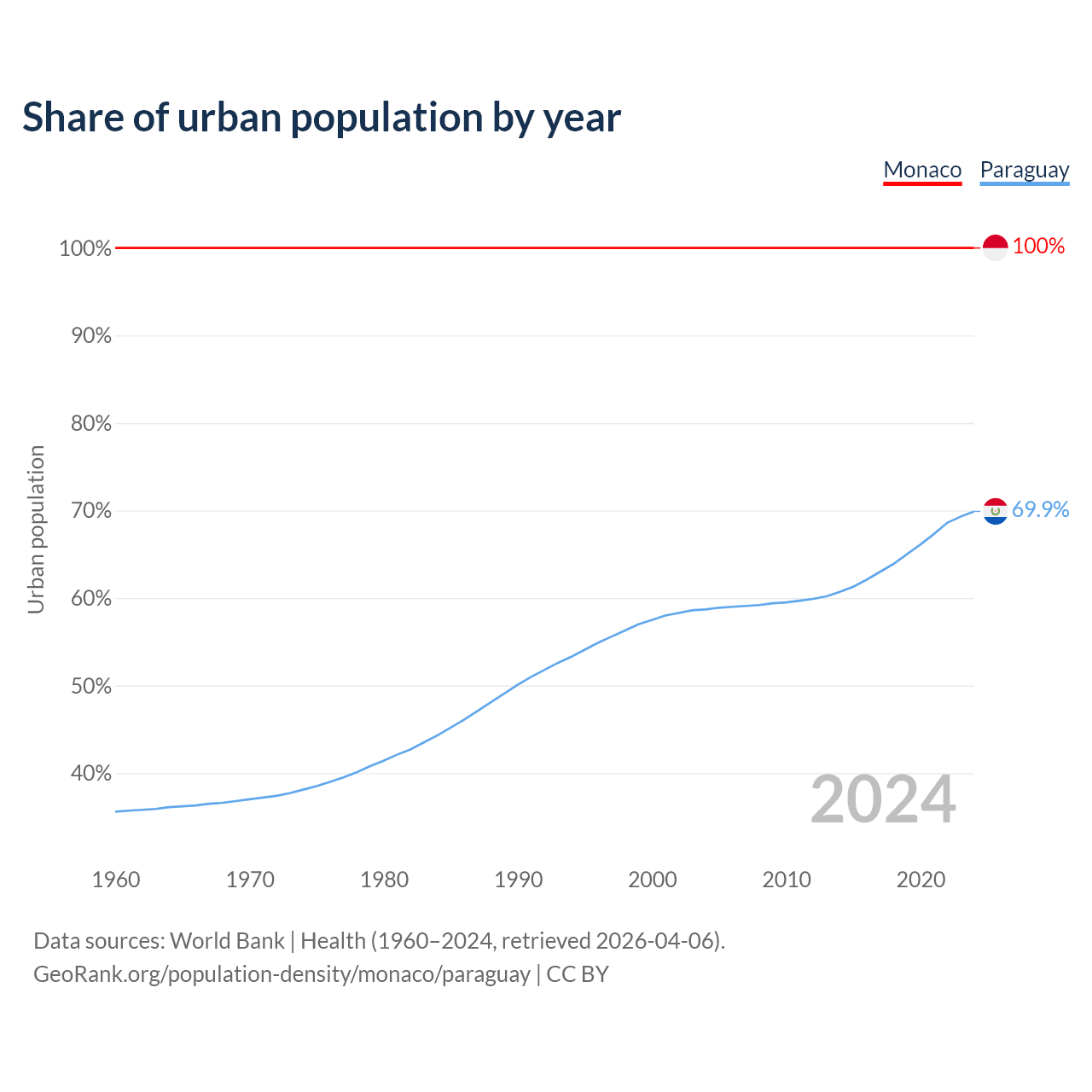 Share of urban population by year

Monaco Paraguay

100%
90%
80%
70%
60%
50%
40%

Urban population

100%
69.9%

2024

1960 1970 1980 1990 2000 2010 2020

Data sources: World Bank | Health (1960–2024, retrieved 2026-04-06).
GeoRank.org/population-density/monaco/paraguay | CC BY